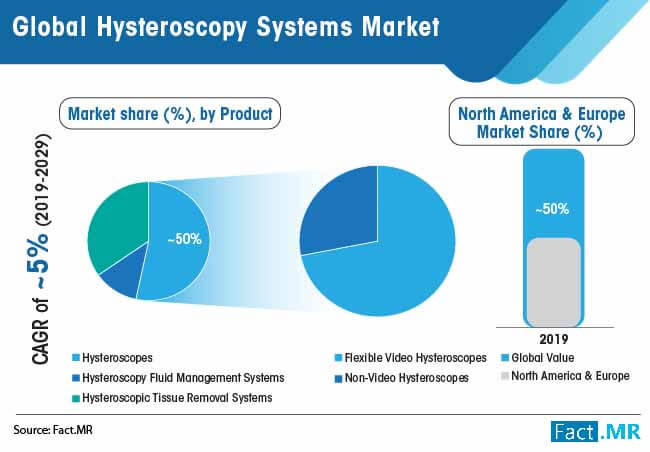 Global Hysteroscopy Systems Market

CAGR of ~5% (2019-2029)

Market share (%), by Product

~50%

North America & Europe Market Share (%)

~50%

2019

Hysteroscopes
Hysteroscopy Fluid Management Systems
Hysteroscopic Tissue Removal Systems

Flexible Video Hysteroscopes
Non-Video Hysteroscopes

Global Value
North America & Europe

Source: Fact.MR

Fact.MR